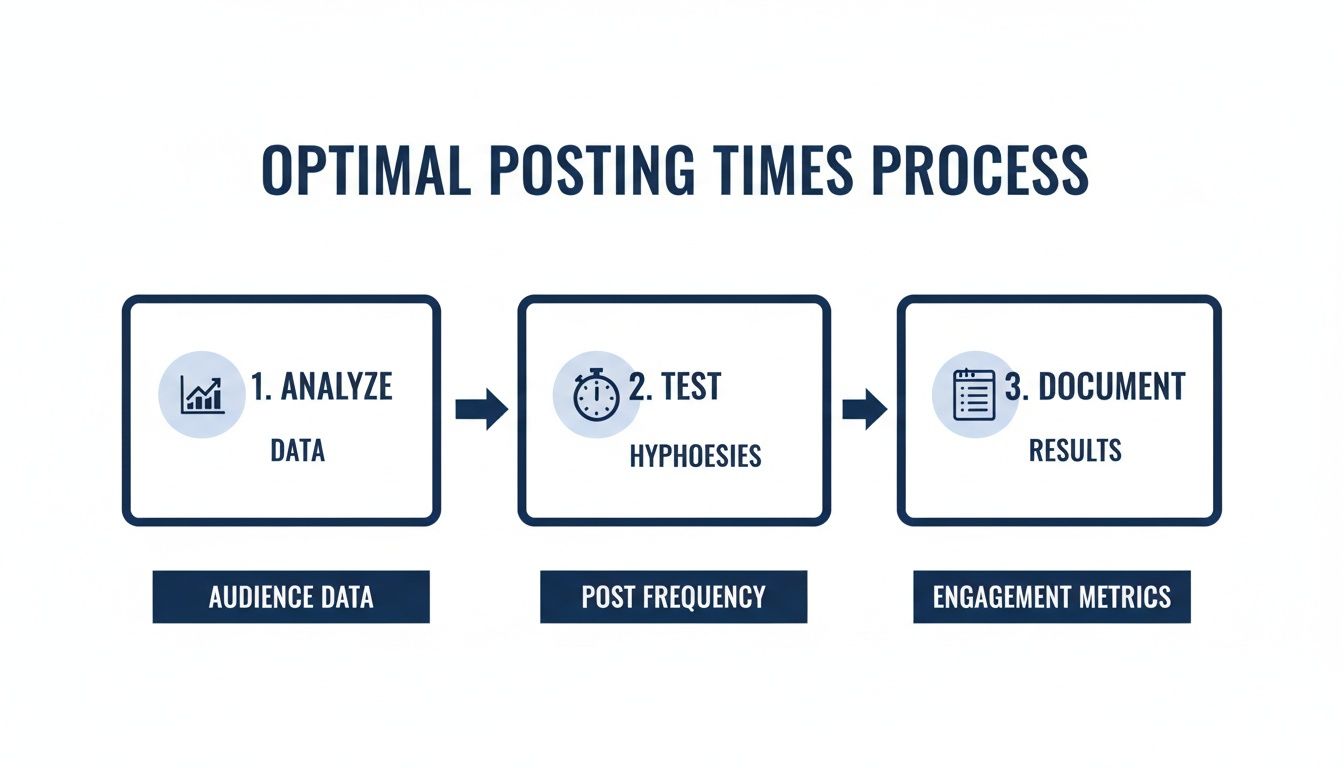 OPTIMAL POSTING TIMES PROCESS

1. ANALYZE

DATA

2. TEST

HYPHOESIES

3. DOCUMENT

RESULTS

AUDIENCE DATA

POST FREQUENCY

ENGAGEMENT METRICS